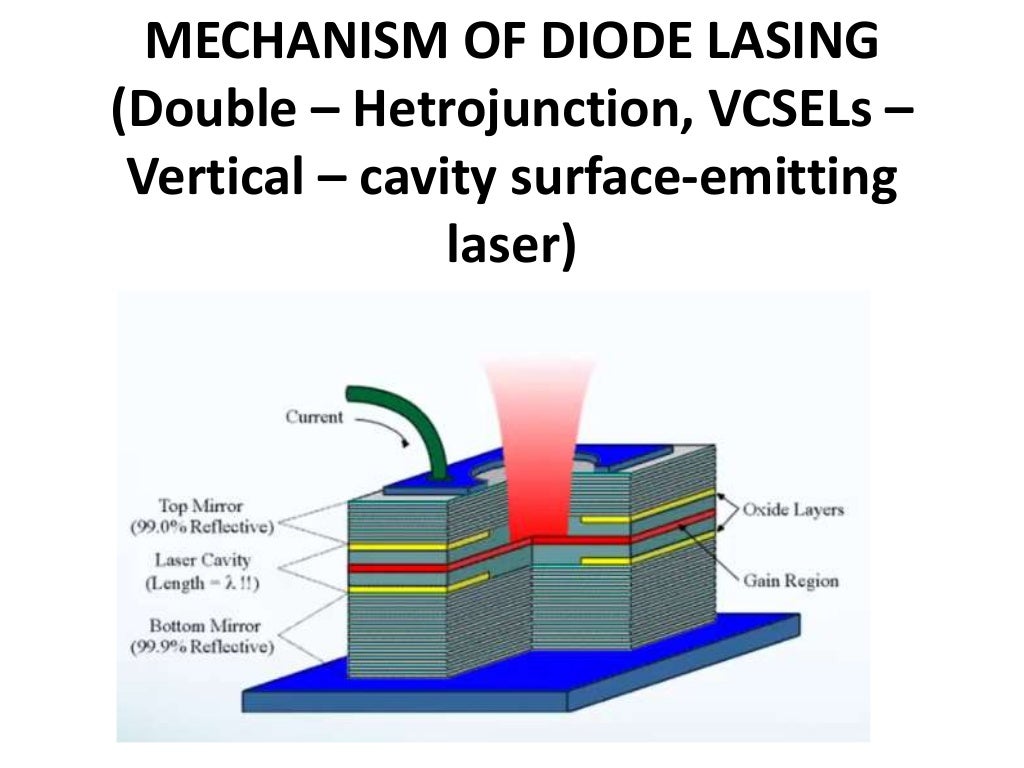 MECHANISM OF DIODE LASING (Double – Hetrojunction, VCSELs – Vertical – cavity surface-emitting laser)

Current

Top Mirror (99.0% Reflective)

Laser Cavity (Length = λ !!)

Bottom Mirror (99.9% Reflective)

Oxide Layers

Gain Region